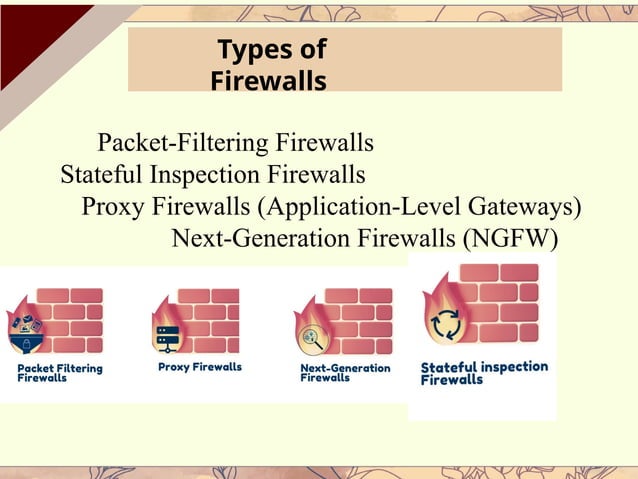 Types of Firewalls

Packet-Filtering Firewalls
Stateful Inspection Firewalls
Proxy Firewalls (Application-Level Gateways)
Next-Generation Firewalls (NGFW)

Packet Filtering Firewalls

Proxy Firewalls

Next-Generation Firewalls

Stateful inspection Firewalls